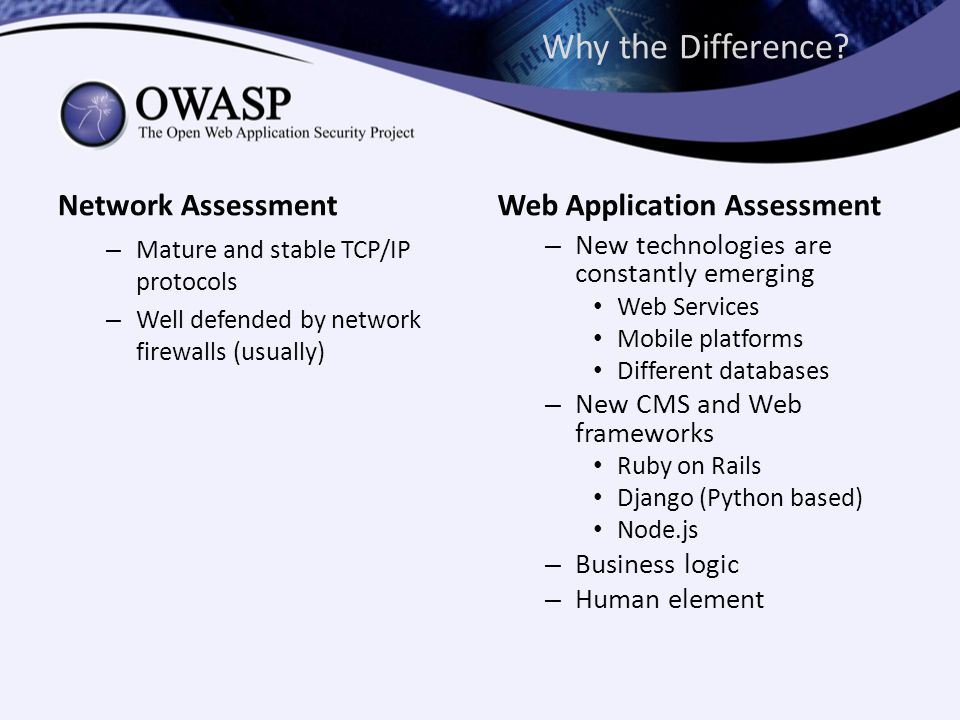 Why the Difference?

OWASP
The Open Web Application Security Project

Network Assessment
– Mature and stable TCP/IP protocols
– Well defended by network firewalls (usually)

Web Application Assessment
– New technologies are constantly emerging
• Web Services
• Mobile platforms
• Different databases
– New CMS and Web frameworks
• Ruby on Rails
• Django (Python based)
• Node.js
– Business logic
– Human element